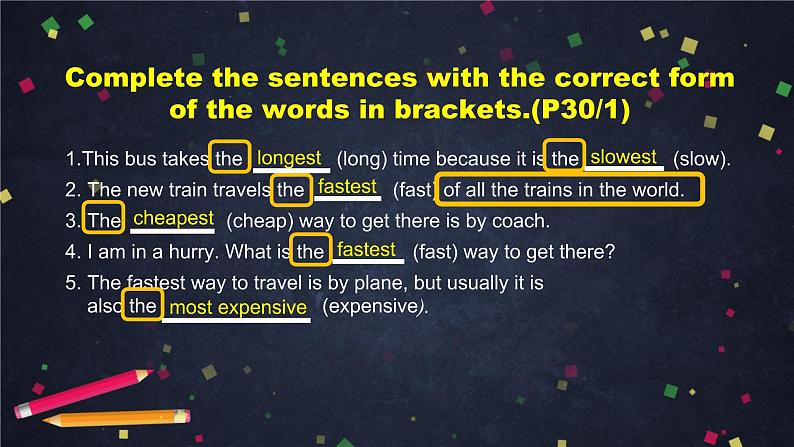 Complete the sentences with the correct form of the words in brackets.(P30/1)

1.This bus takes the longest (long) time because it is the slowest (slow).
2. The new train travels the fastest (fast) of all the trains in the world.
3. The cheapest (cheap) way to get there is by coach.
4. I am in a hurry. What is the fastest (fast) way to get there?
5. The fastest way to travel is by plane, but usually it is also the most expensive (expensive).